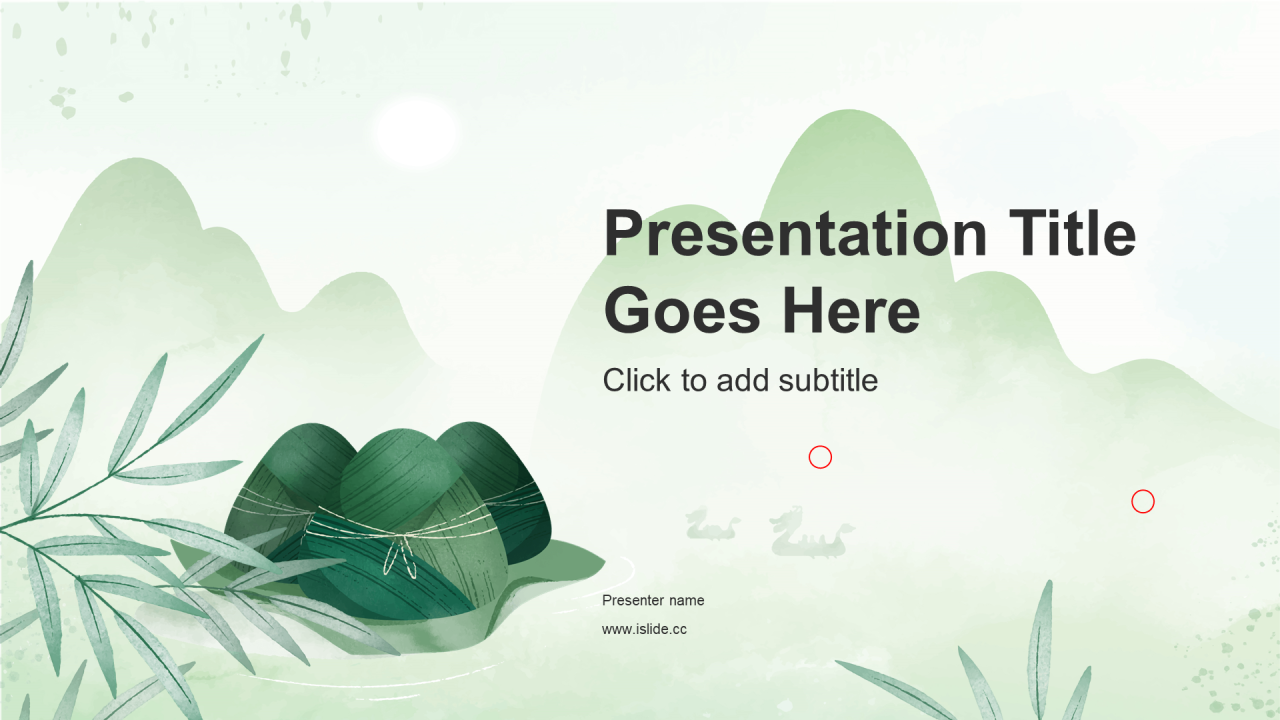 Presentation Title Goes Here

Click to add subtitle

Presenter name

www.islide.cc